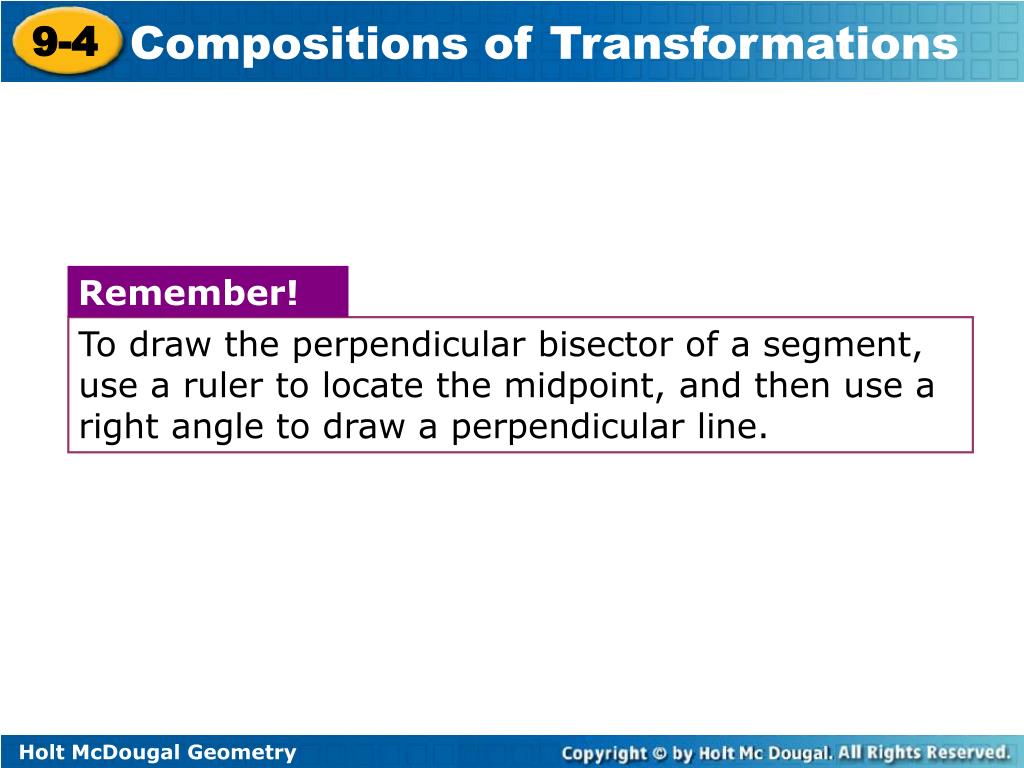 9-4 Compositions of Transformations

Remember!

To draw the perpendicular bisector of a segment, use a ruler to locate the midpoint, and then use a right angle to draw a perpendicular line.

Holt McDougal Geometry

Copyright © by Holt Mc Dougal. All Rights Reserved.